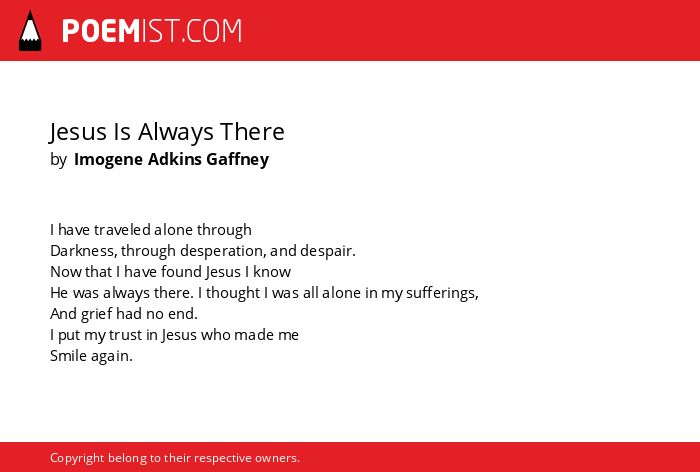 POEMIST.COM

Jesus Is Always There
by Imogene Adkins Gaffney

I have traveled alone through
Darkness, through desperation, and despair.
Now that I have found Jesus I know
He was always there. I thought I was all alone in my sufferings,
And grief had no end.
I put my trust in Jesus who made me
Smile again.

Copyright belong to their respective owners.